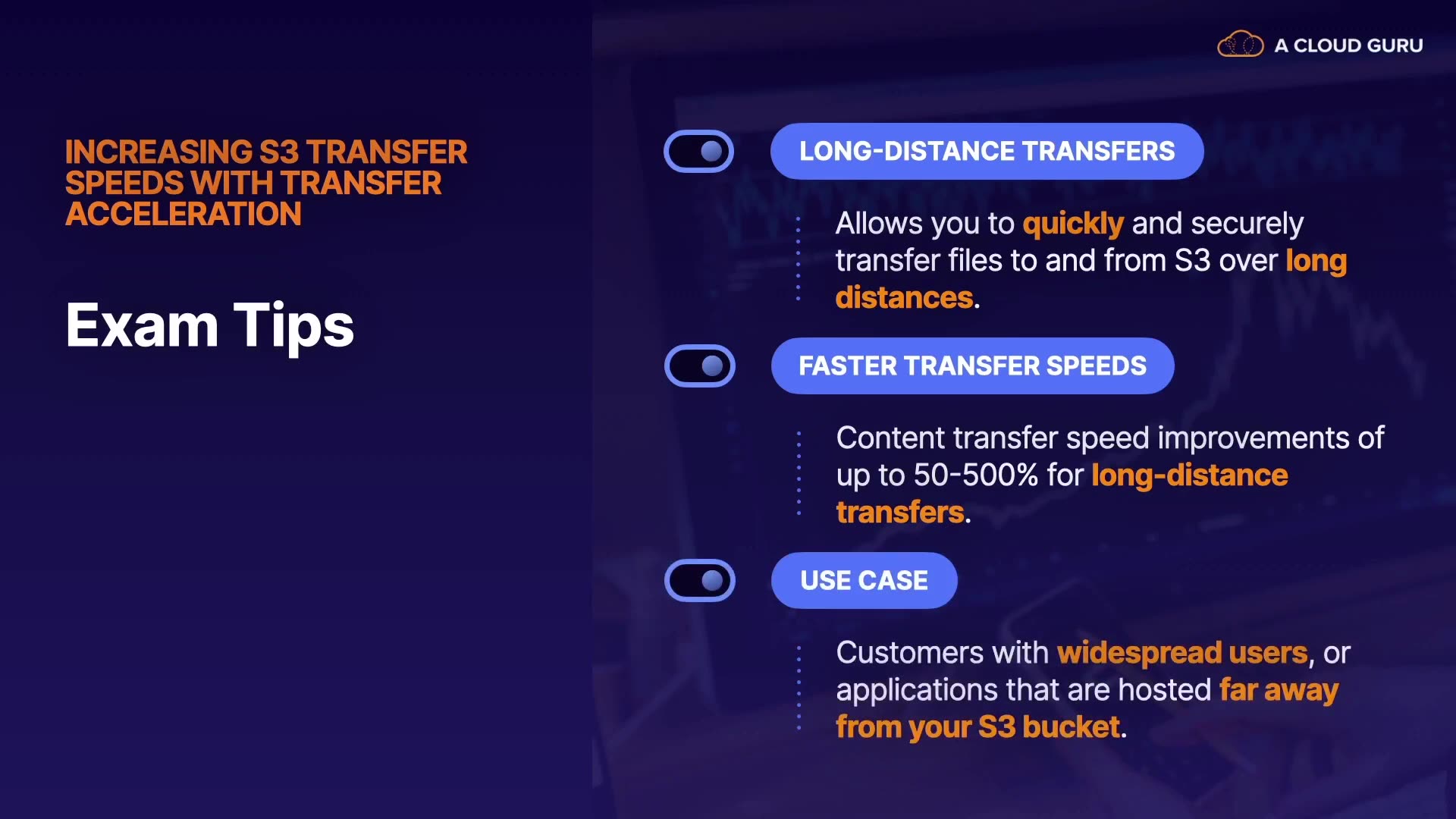 A CLOUD GURU

INCREASING S3 TRANSFER SPEEDS WITH TRANSFER ACCELERATION

Exam Tips

LONG-DISTANCE TRANSFERS

Allows you to quickly and securely transfer files to and from S3 over long distances.

FASTER TRANSFER SPEEDS

Content transfer speed improvements of up to 50-500% for long-distance transfers.

USE CASE

Customers with widespread users, or applications that are hosted far away from your S3 bucket.